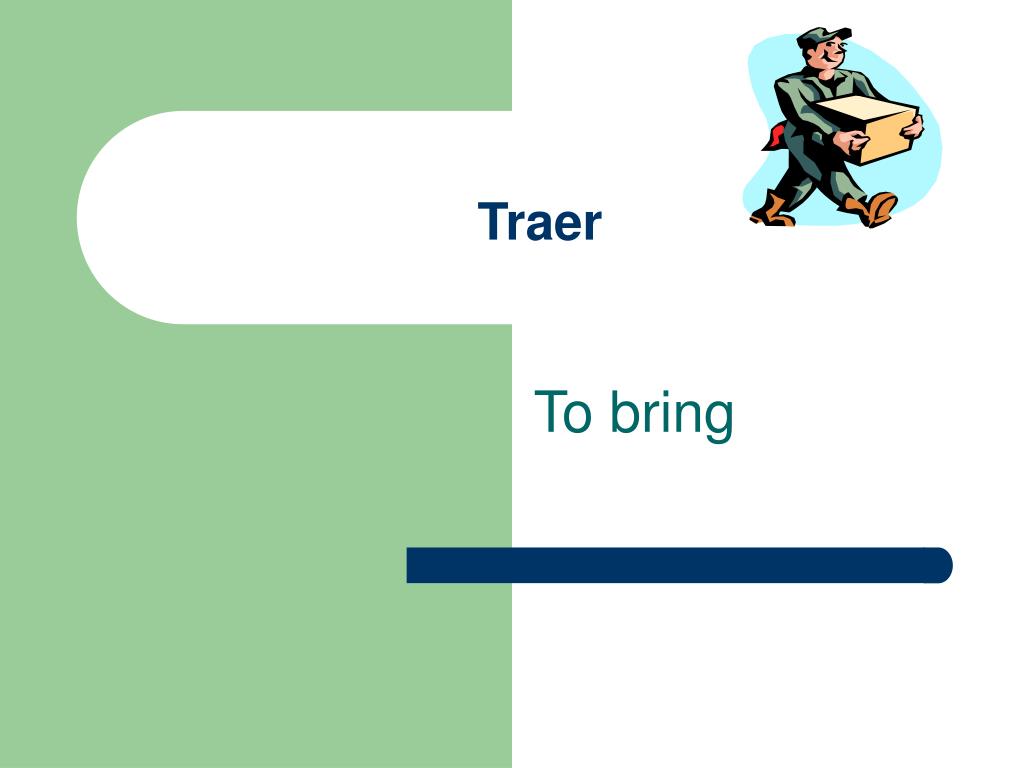 Traer

To bring